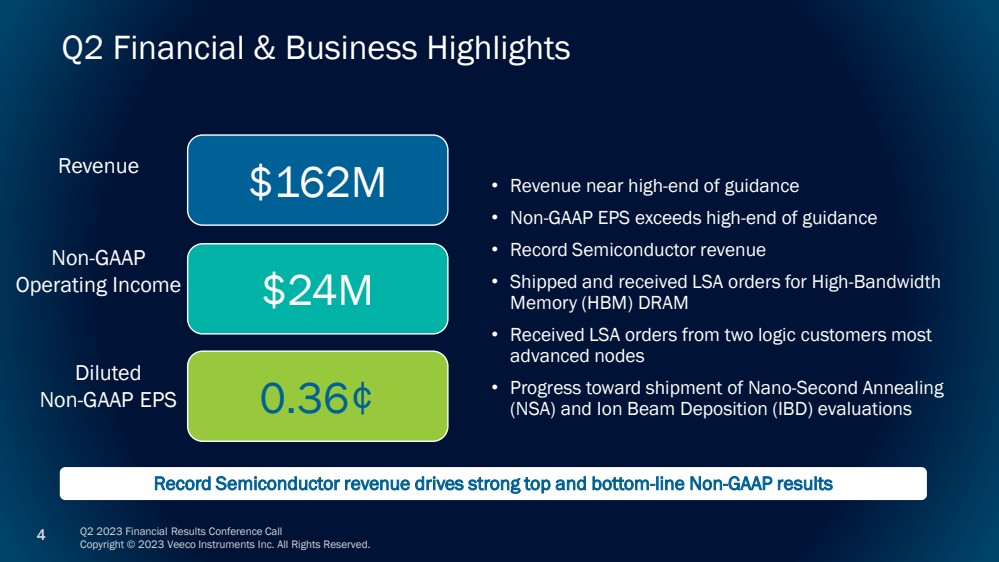 Q2 Financial & Business Highlights

Revenue

$162M

Non-GAAP Operating Income

$24M

Diluted Non-GAAP EPS

0.36¢

• Revenue near high-end of guidance
• Non-GAAP EPS exceeds high-end of guidance
• Record Semiconductor revenue
• Shipped and received LSA orders for High-Bandwidth Memory (HBM) DRAM
• Received LSA orders from two logic customers most advanced nodes
• Progress toward shipment of Nano-Second Annealing (NSA) and Ion Beam Deposition (IBD) evaluations

Record Semiconductor revenue drives strong top and bottom-line Non-GAAP results

4

Q2 2023 Financial Results Conference Call
Copyright © 2023 Veeco Instruments Inc. All Rights Reserved.